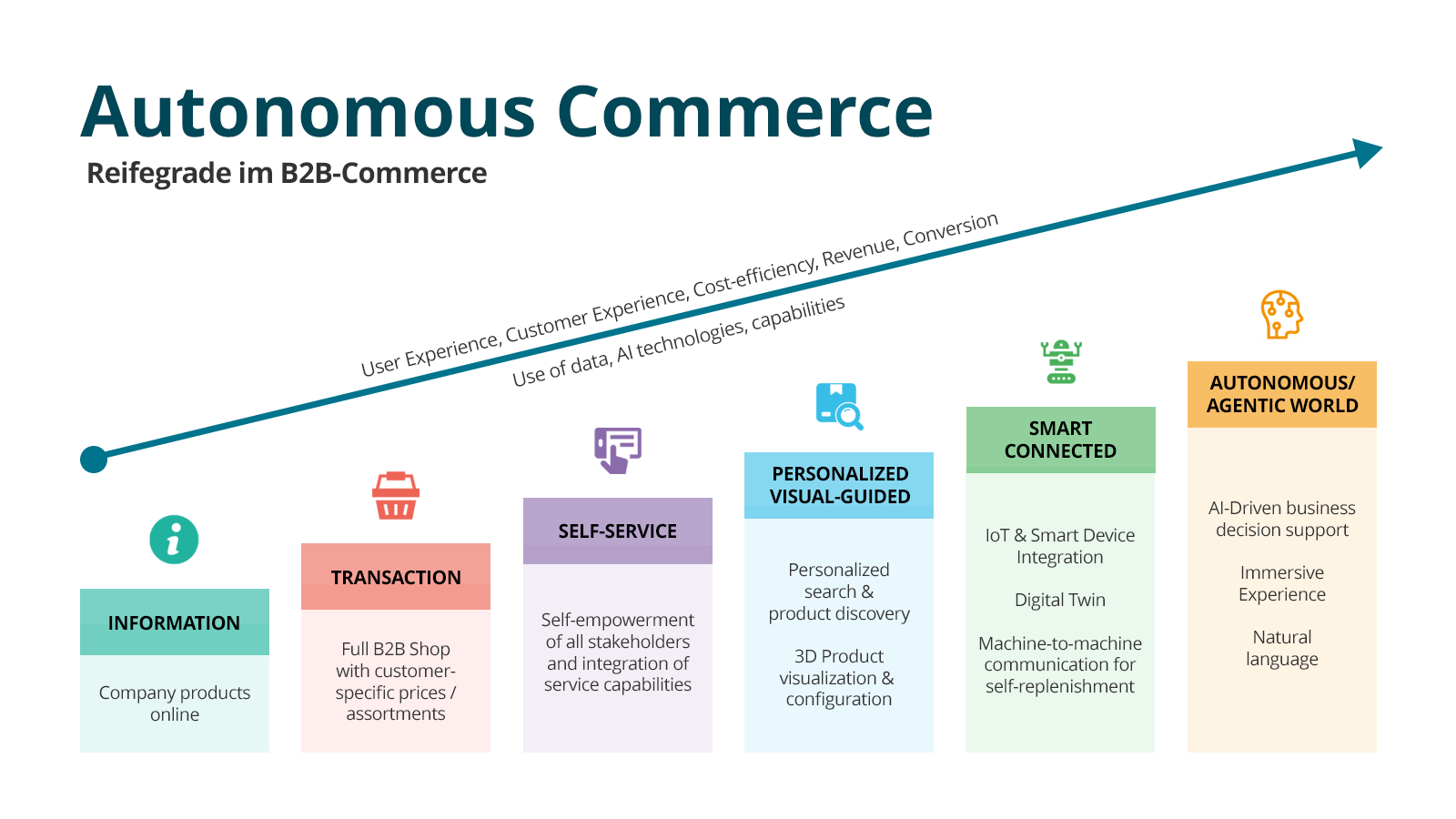 Autonomous Commerce

Reifegrade im B2B-Commerce

User Experience, Customer Experience, Cost-efficiency, Revenue, Conversion

Use of data, AI technologies, capabilities

INFORMATION

Company products online

TRANSACTION

Full B2B Shop with customer-specific prices / assortments

SELF-SERVICE

Self-empowerment of all stakeholders and integration of service capabilities

PERSONALIZED VISUAL-GUIDED

Personalized search & product discovery

3D Product visualization & configuration

SMART CONNECTED

IoT & Smart Device Integration

Digital Twin

Machine-to-machine communication for self-replenishment

AUTONOMOUS/ AGENTIC WORLD

AI-Driven business decision support

Immersive Experience

Natural language